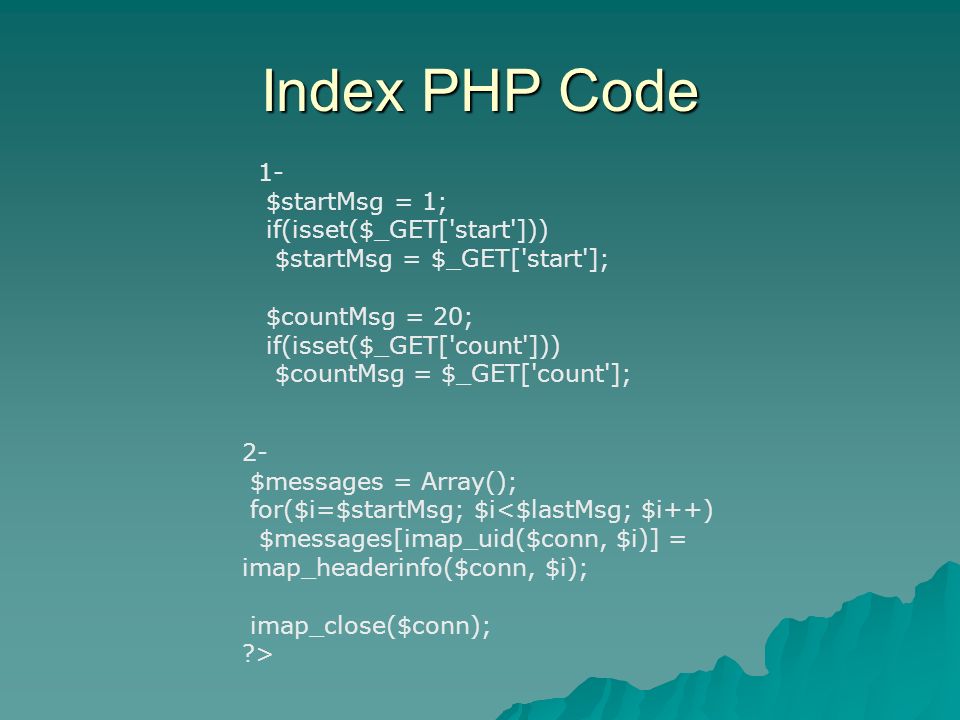 Index PHP Code

1-
$startMsg = 1;
if(isset($_GET['start']))
$startMsg = $_GET['start'];

$countMsg = 20;
if(isset($_GET['count']))
$countMsg = $_GET['count'];

2-
$messages = Array();
for($i=$startMsg; $i<$lastMsg; $i++)
$messages[imap_uid($conn, $i)] = imap_headerinfo($conn, $i);

imap_close($conn);
?>